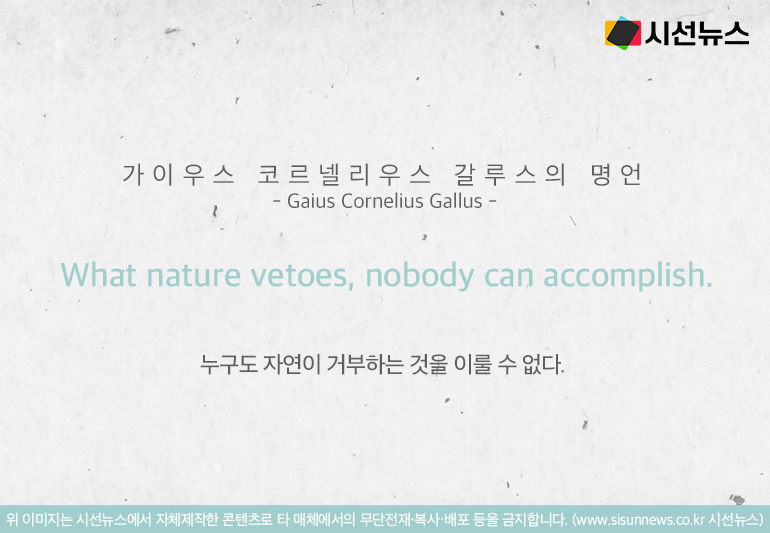 시선뉴스

가이우스 코르넬리우스 갈루스의 명언
- Gaius Cornelius Gallus -

What nature vetoes, nobody can accomplish.

누구도 자연이 거부하는 것을 이룰 수 없다.

위 이미지는 시선뉴스에서 자체제작한 콘텐츠로 타 매체에서의 무단전재·복사·배포 등을 금지합니다. (www.sisunnews.co.kr 시선뉴스)